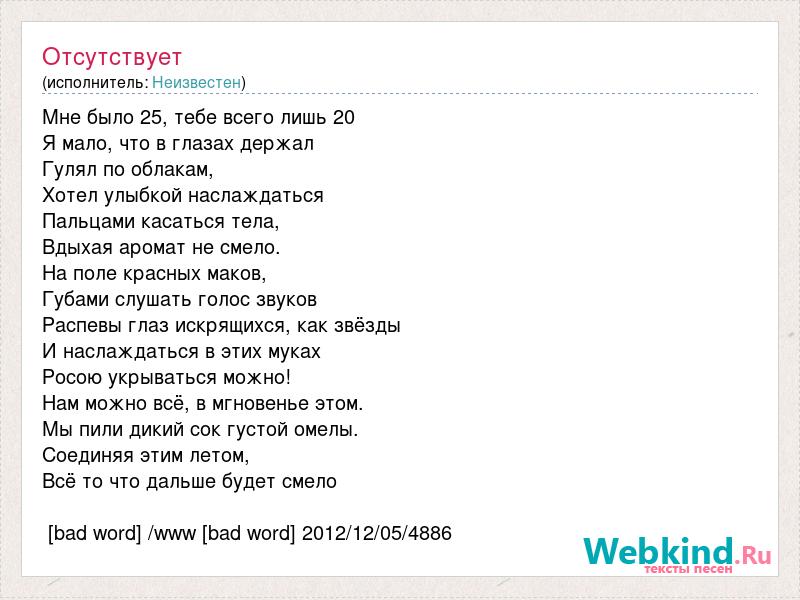 Отсутствует
(исполнитель: Неизвестен)

Мне было 25, тебе всего лишь 20
Я мало, что в глазах держал
Гулял по облакам,
Хотел улыбкой наслаждаться
Пальцами касаться тела,
Вдыхая аромат не смело.
На поле красных маков,
Губами слушать голос звуков
Распевы глаз искрящихся, как звёзды
И наслаждаться в этих муках
Росою укрываться можно!
Нам можно всё, в мгновенье этом.
Мы пили дикий сок густой омелы.
Соединяя этим летом,
Всё то что дальше будет смело

[bad word] /www [bad word] 2012/12/05/4886

Webkind.Ru
тексты песен